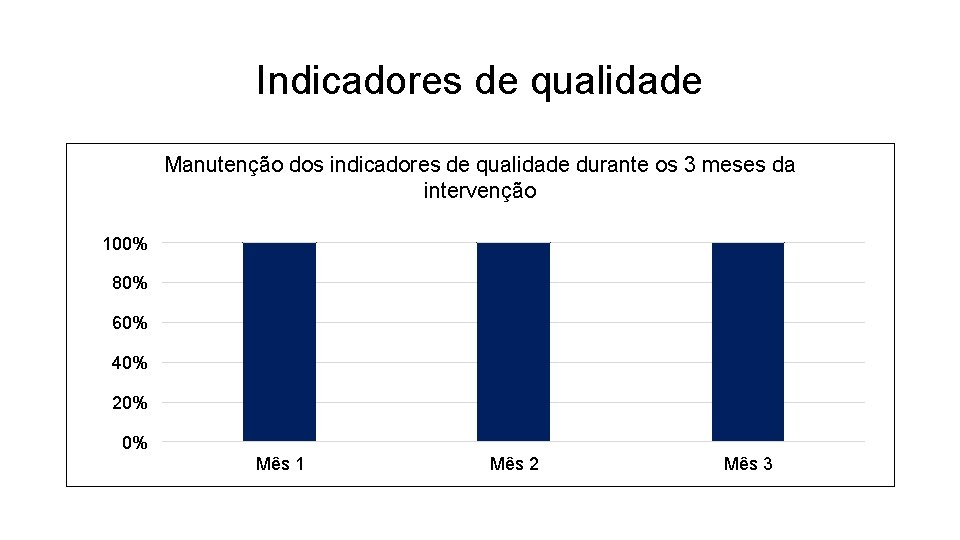 Indicadores de qualidade

Manutenção dos indicadores de qualidade durante os 3 meses da intervenção

100%
80%
60%
40%
20%
0%

Mês 1
Mês 2
Mês 3